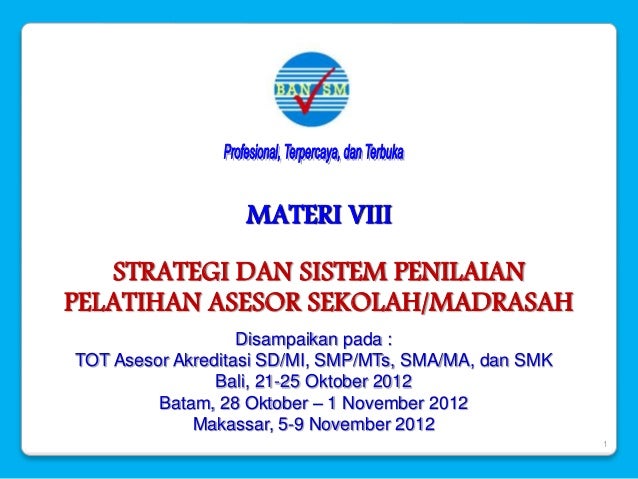 BAN SM

Profesional, Terpercaya, dan Terbuka

MATERI VIII

STRATEGI DAN SISTEM PENILAIAN
PELATIHAN ASESOR SEKOLAH/MADRASAH

Disampaikan pada :
TOT Asesor Akreditasi SD/MI, SMP/MTs, SMA/MA, dan SMK
Bali, 21-25 Oktober 2012
Batam, 28 Oktober – 1 November 2012
Makassar, 5-9 November 2012

1